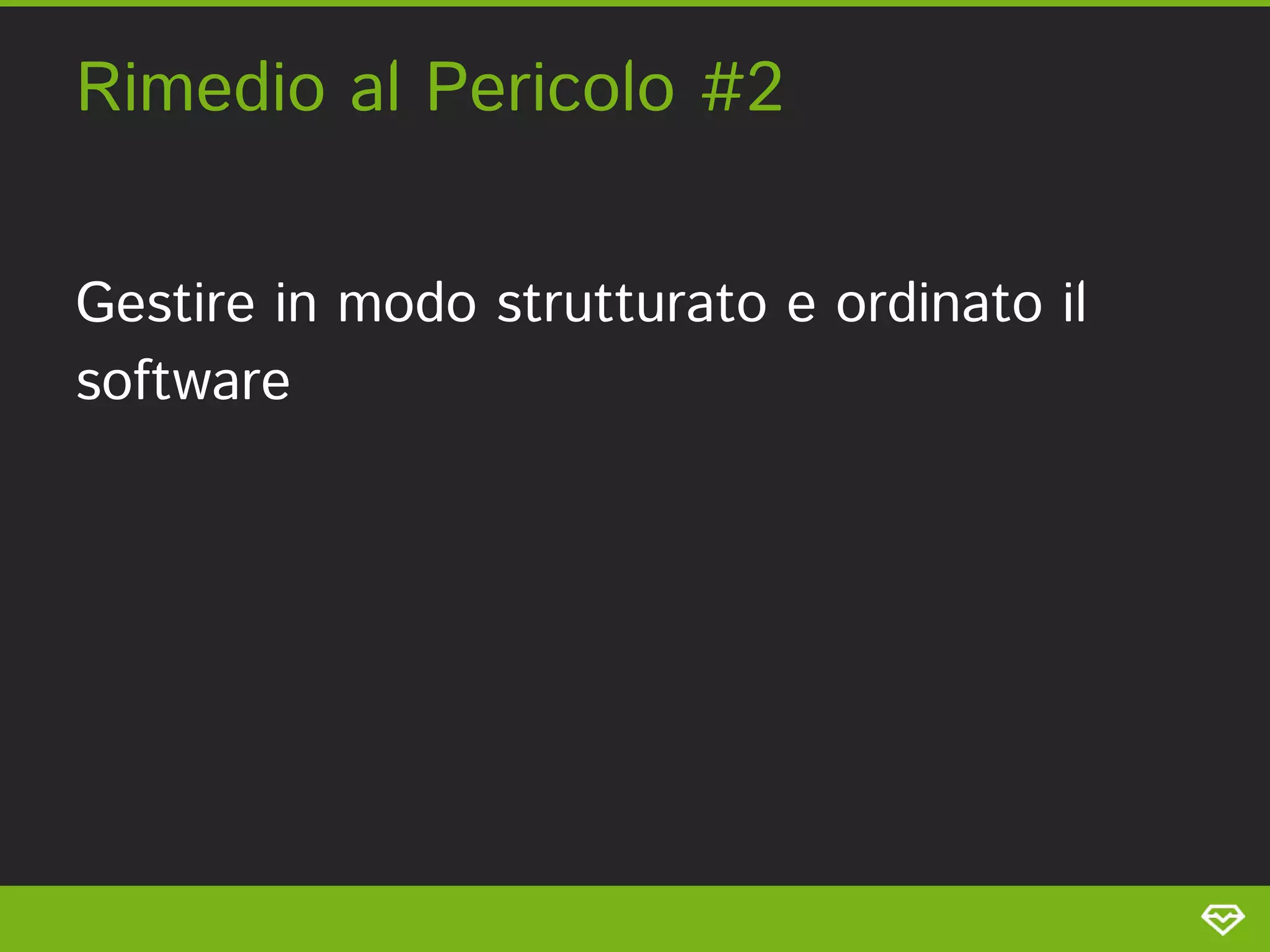 Rimedio al Pericolo #2

Gestire in modo strutturato e ordinato il software